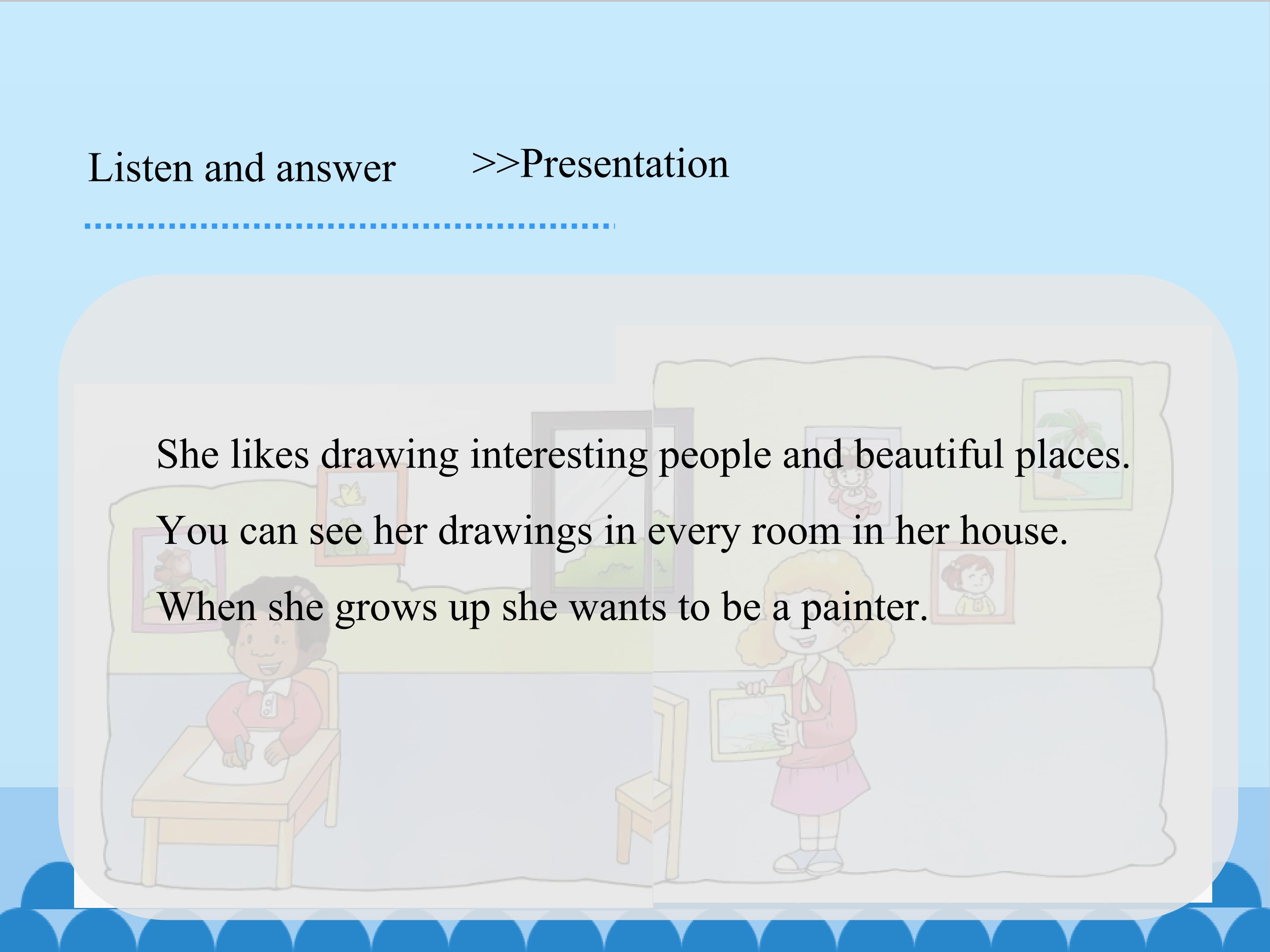 Listen and answer >>Presentation

She likes drawing interesting people and beautiful places.

You can see her drawings in every room in her house.

When she grows up she wants to be a painter.